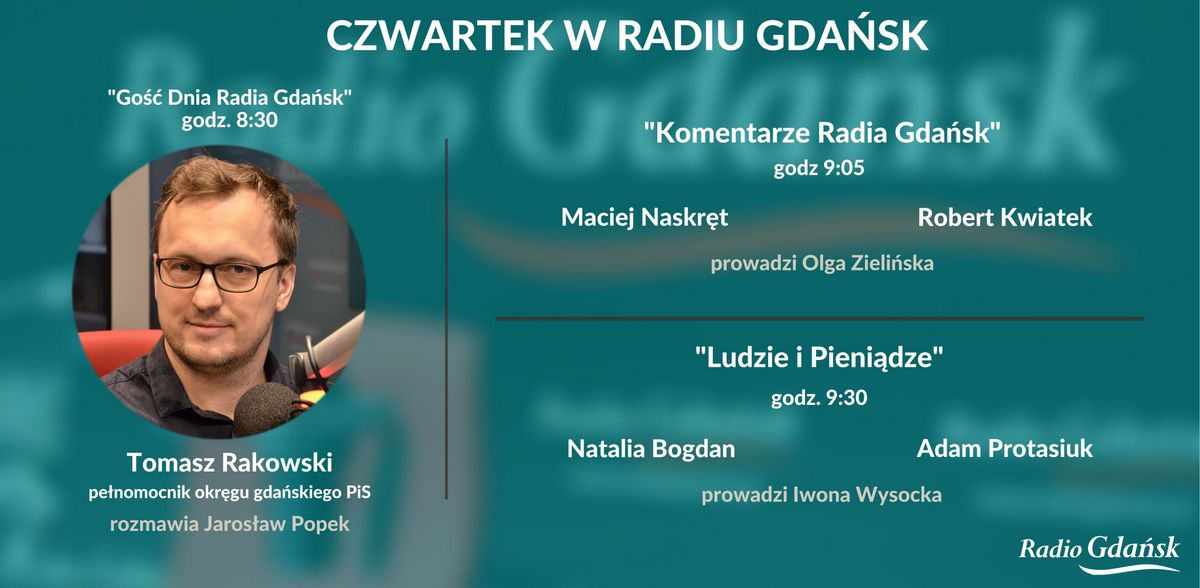 CZWARTEK W RADIU GDAŃSK

"Gość Dnia Radia Gdańsk"
godz. 8:30

Tomasz Rakowski
pełnomocnik okręgu gdańskiego PiS
rozmawia Jarosław Popek

"Komentarze Radia Gdańsk"
godz 9:05

Maciej Naskręt

Robert Kwiatek

prowadzi Olga Zielińska

"Ludzie i Pieniądze"
godz. 9:30

Natalia Bogdan

Adam Protasiuk

prowadzi Iwona Wysocka

Radio Gdańsk